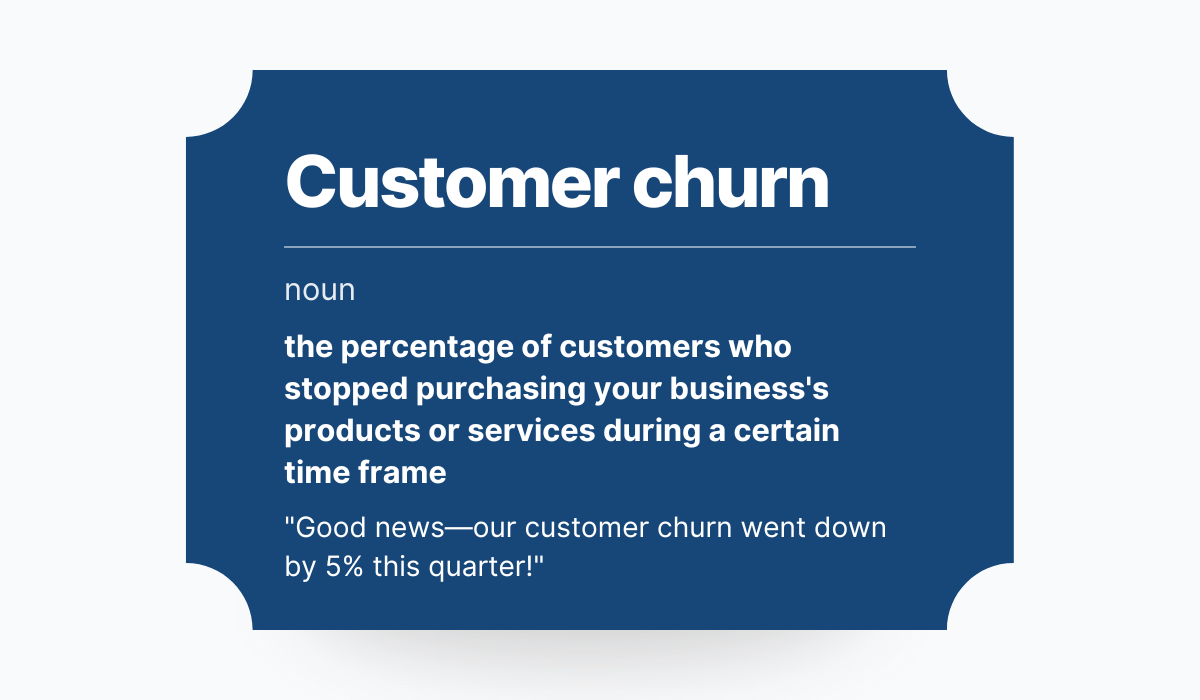 Customer churn

noun

the percentage of customers who stopped purchasing your business's products or services during a certain time frame

"Good news—our customer churn went down by 5% this quarter!"